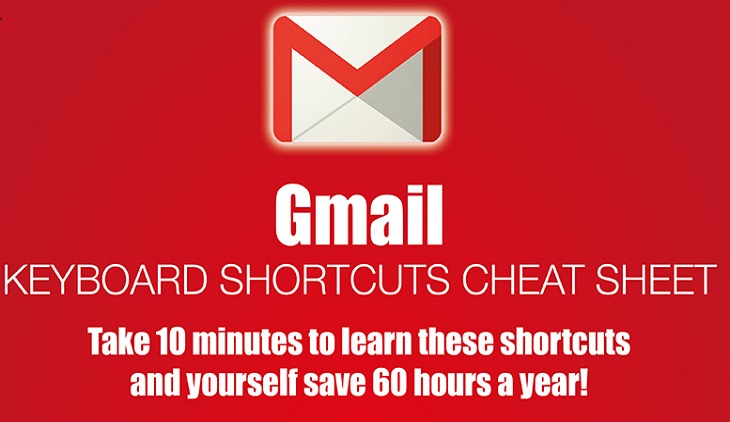 Gmail
KEYBOARD SHORTCUTS CHEAT SHEET
Take 10 minutes to learn these shortcuts and yourself save 60 hours a year!